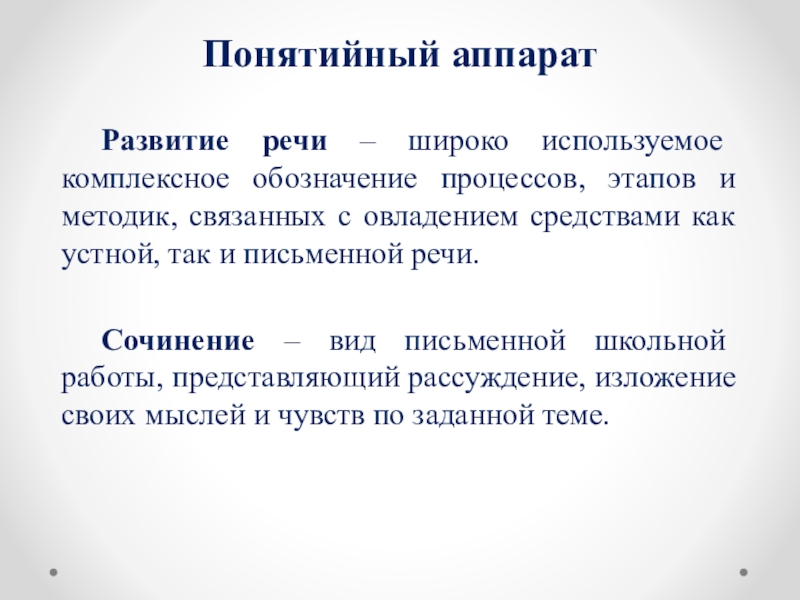 Понятийный аппарат

Развитие речи – широко используемое комплексное обозначение процессов, этапов и методик, связанных с овладением средствами как устной, так и письменной речи.

Сочинение – вид письменной школьной работы, представляющий рассуждение, изложение своих мыслей и чувств по заданной теме.